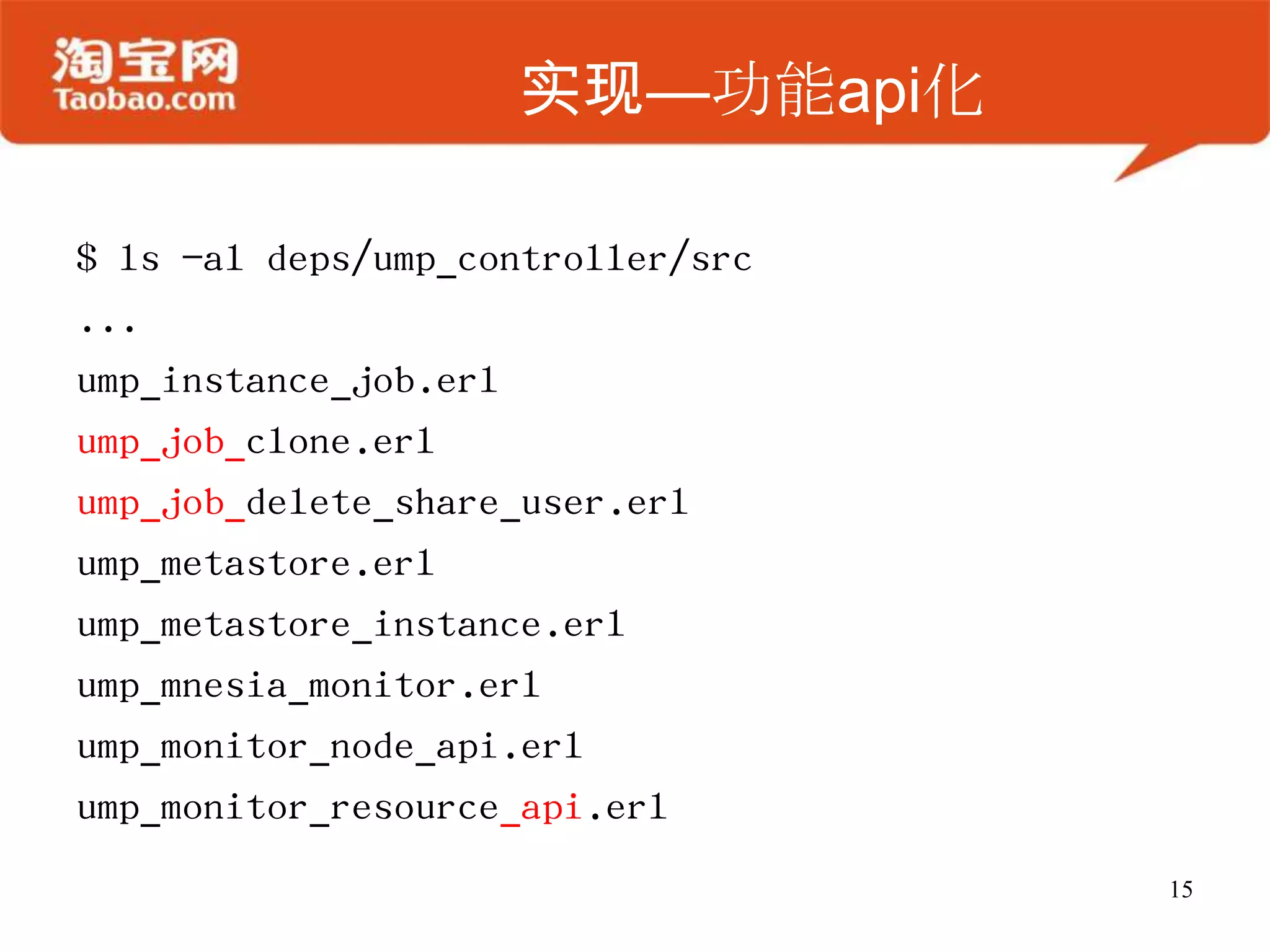 淘宝网
Taobao.com

实现—功能api化

$ ls -al deps/ump_controller/src

...

ump_instance_job.erl

ump_job_clone.erl

ump_job_delete_share_user.erl

ump_metastore.erl

ump_metastore_instance.erl

ump_mnesia_monitor.erl

ump_monitor_node_api.erl

ump_monitor_resource_api.erl

15